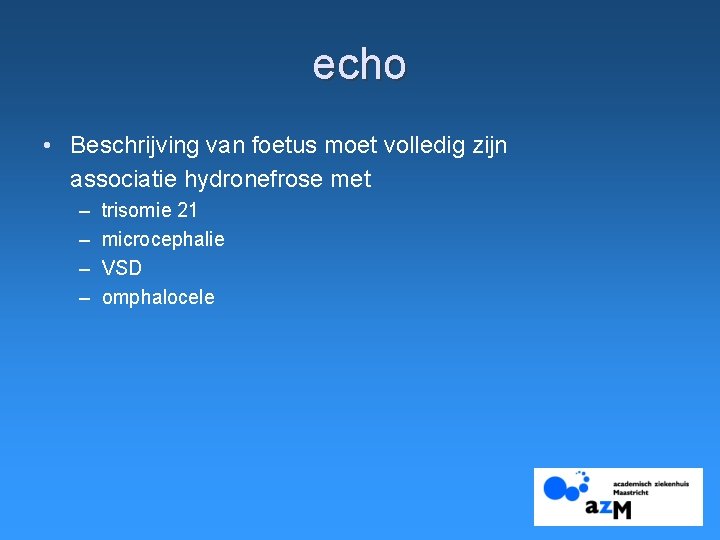 echo

• Beschrijving van foetus moet volledig zijn associatie hydronefrose met

– trisomie 21
– microcephalie
– VSD
– omphalocele

academisch ziekenhuis Maastricht
azM